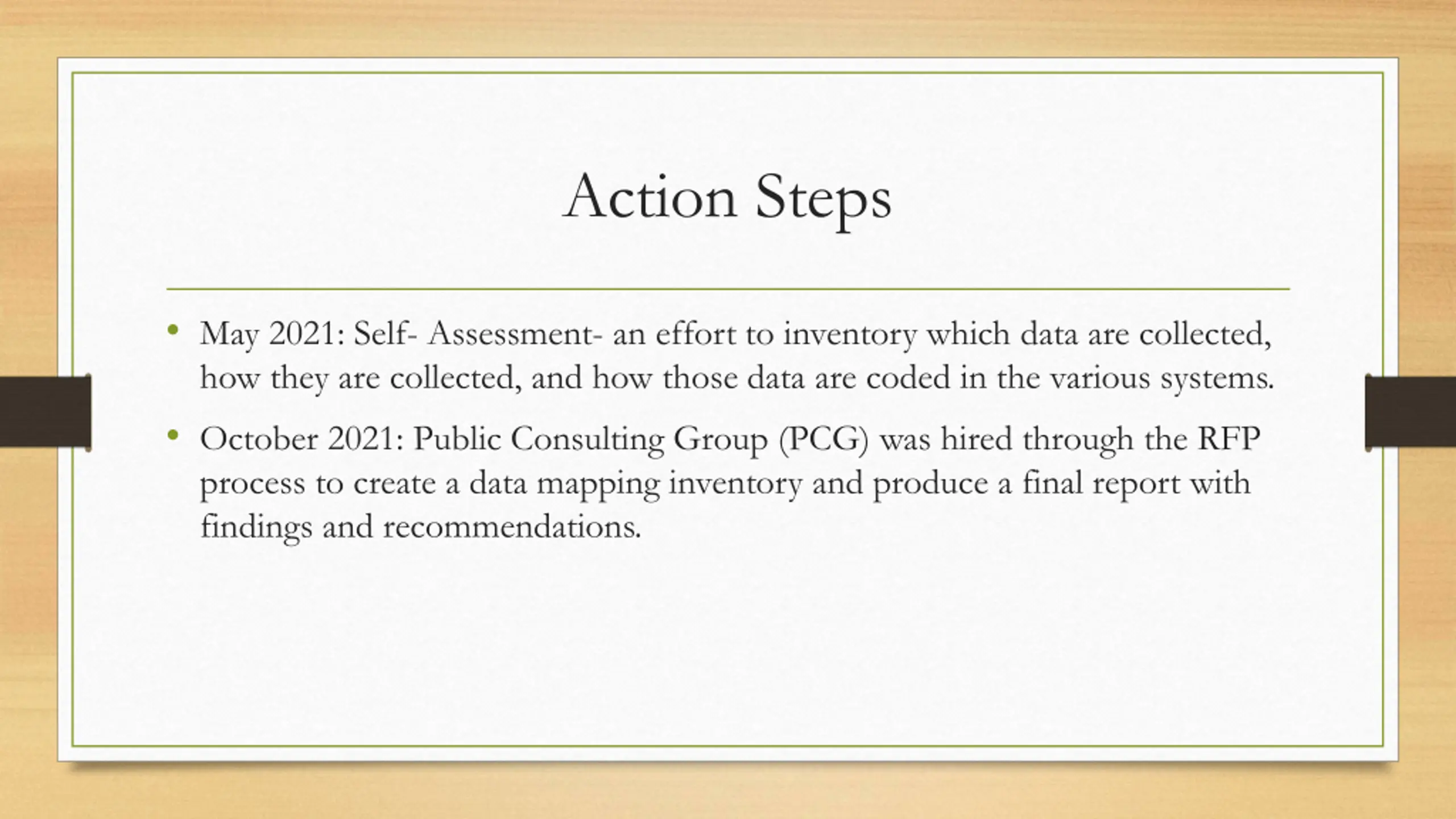 Action Steps

• May 2021: Self- Assessment- an effort to inventory which data are collected, how they are collected, and how those data are coded in the various systems.

• October 2021: Public Consulting Group (PCG) was hired through the RFP process to create a data mapping inventory and produce a final report with findings and recommendations.